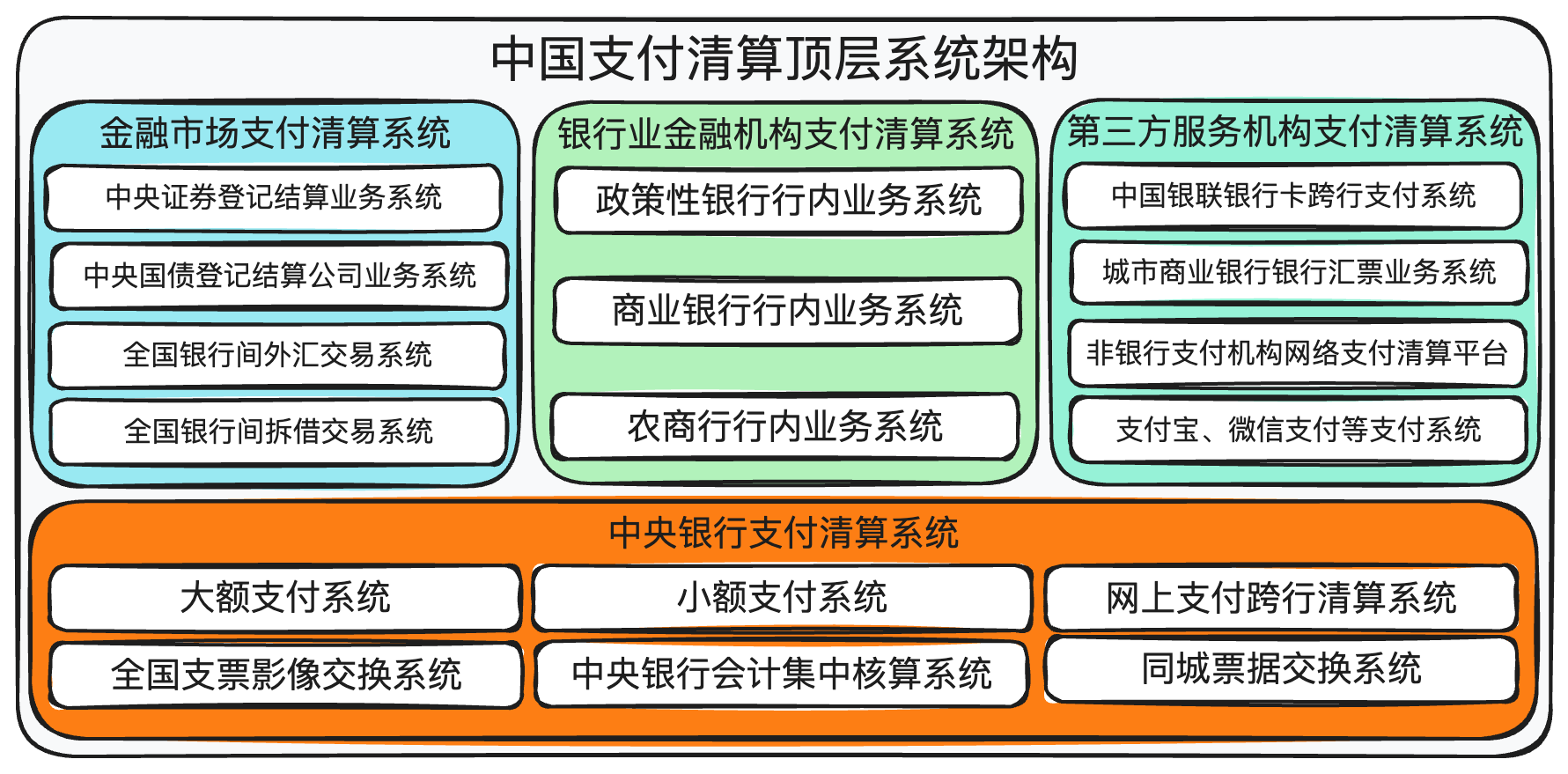 中国支付清算顶层系统架构

金融市场支付清算系统

中央证券登记结算业务系统

中央国债登记结算公司业务系统

全国银行间外汇交易系统

全国银行间拆借交易系统

银行业金融机构支付清算系统

政策性银行行内业务系统

商业银行行内业务系统

农商行行内业务系统

第三方服务机构支付清算系统

中国银联银行卡跨行支付系统

城市商业银行银行汇票业务系统

非银行支付机构网络支付清算平台

支付宝、微信支付等支付系统

中央银行支付清算系统

大额支付系统

小额支付系统

网上支付跨行清算系统

全国支票影像交换系统

中央银行会计集中核算系统

同城票据交换系统